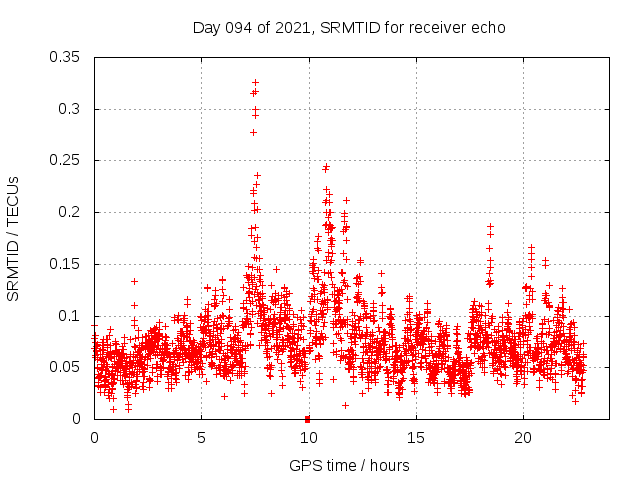 Day 094 of 2021, SRMTID for receiver echo

SRMTID / TECUs

0.35
0.3
0.25
0.2
0.15
0.1
0.05
0

0
5
10
15
20

GPS time / hours